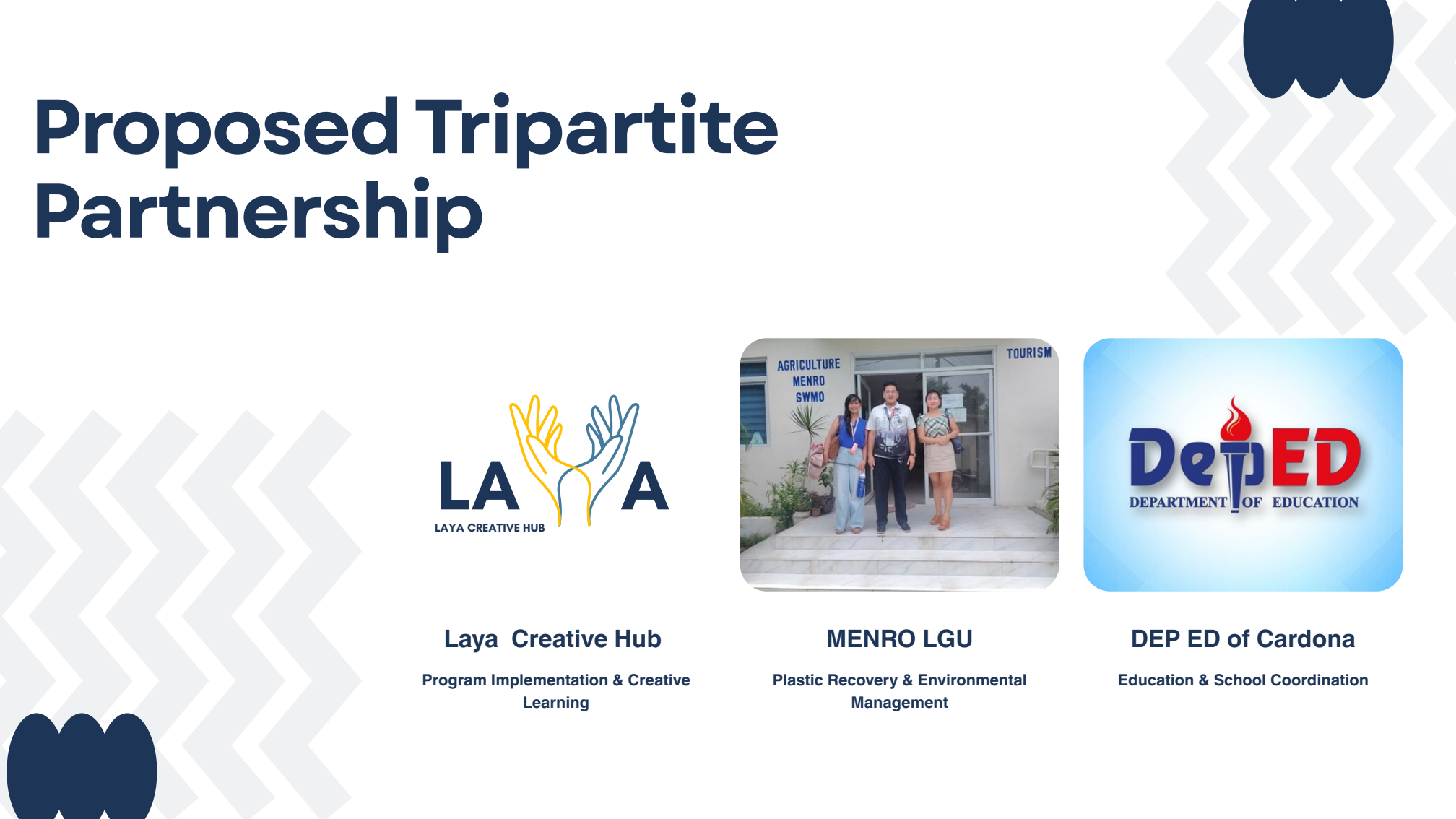 Proposed Tripartite Partnership

LA A
LAYA CREATIVE HUB

AGRICULTURE
MENRO
SWMO

TOURISM

DepED
DEPARTMENT OF EDUCATION

Laya Creative Hub

Program Implementation & Creative Learning

MENRO LGU

Plastic Recovery & Environmental Management

DEP ED of Cardona

Education & School Coordination